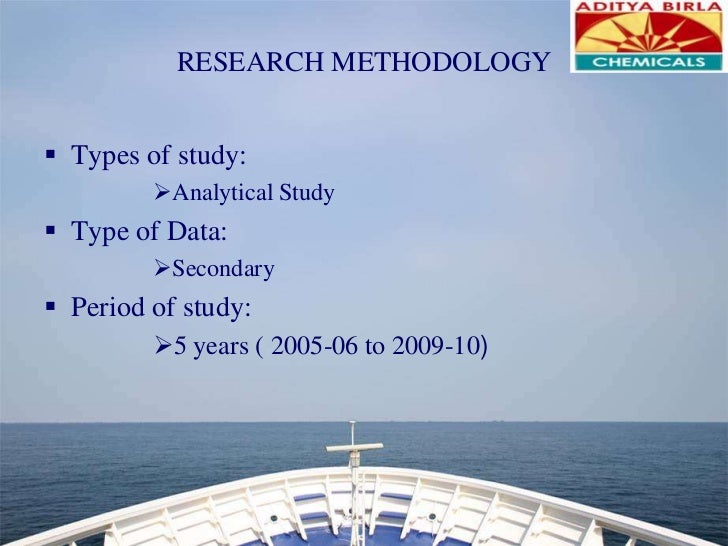 ADITYA BIRLA
CHEMICALS

RESEARCH METHODOLOGY

▪ Types of study:
➢Analytical Study
▪ Type of Data:
➢Secondary
▪ Period of study:
➢5 years ( 2005-06 to 2009-10)